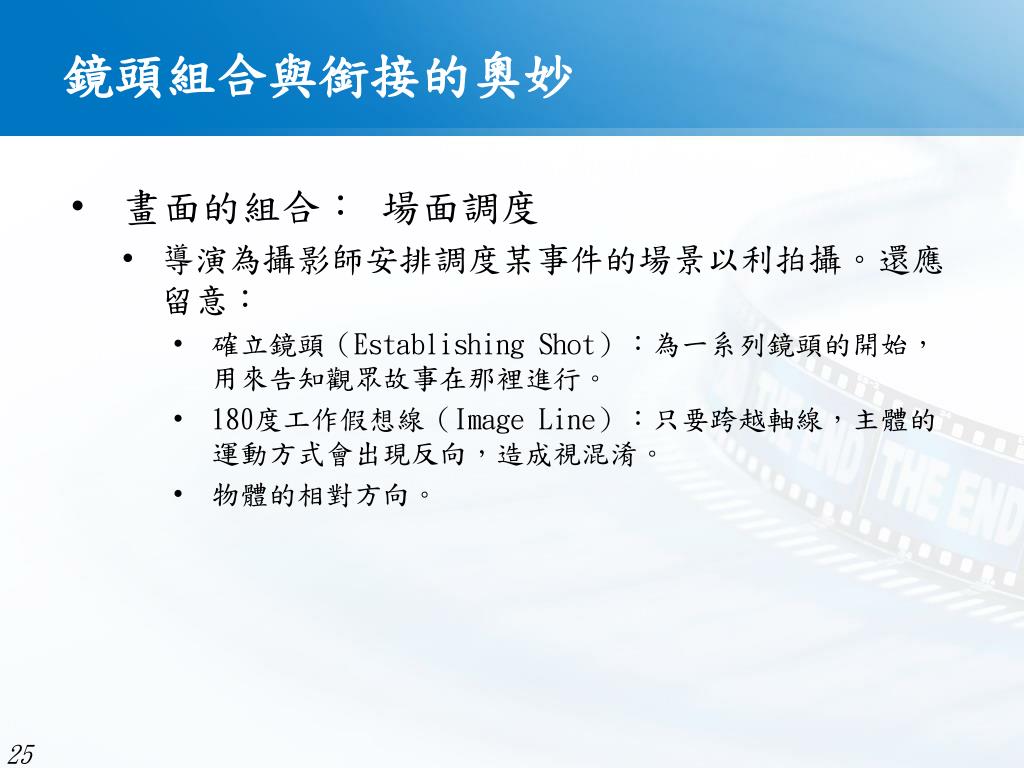 鏡頭組合與銜接的奧妙

• 畫面的組合： 場面調度

• 導演為攝影師安排調度某事件的場景以利拍攝。還應留意：

• 確立鏡頭（Establishing Shot）：為一系列鏡頭的開始，用來告知觀眾故事在那裡進行。

• 180度工作假想線（Image Line）：只要跨越軸線，主體的運動方式會出現反向，造成視混淆。

• 物體的相對方向。

THE END THE END

25